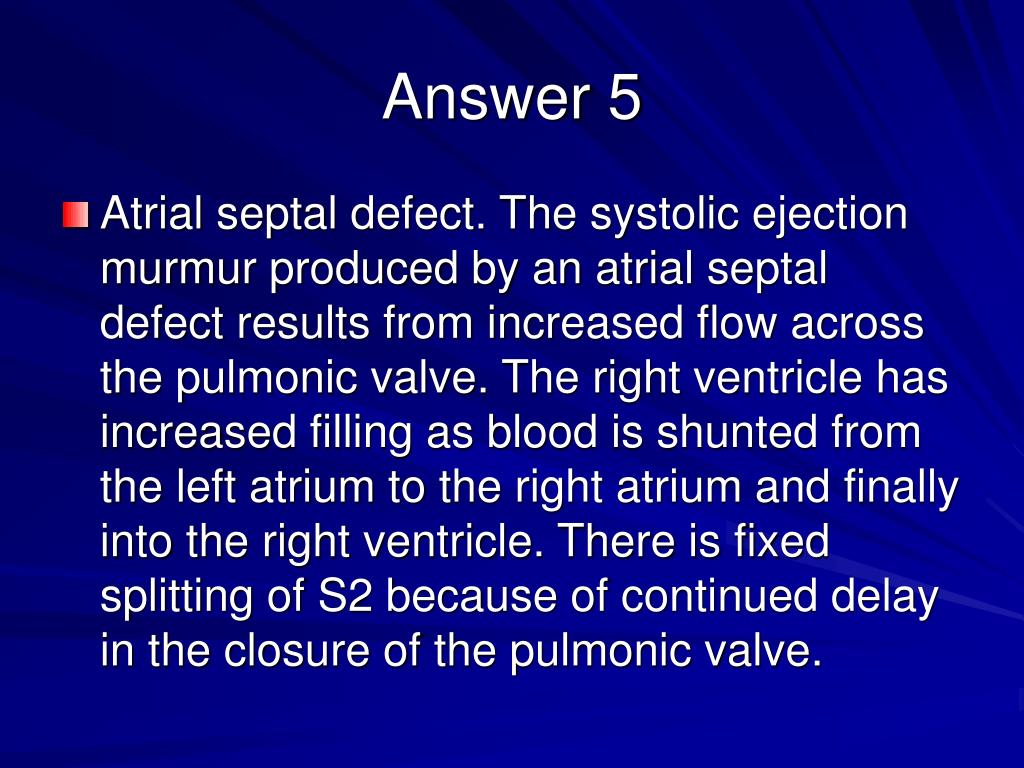 Answer 5

Atrial septal defect. The systolic ejection murmur produced by an atrial septal defect results from increased flow across the pulmonic valve. The right ventricle has increased filling as blood is shunted from the left atrium to the right atrium and finally into the right ventricle. There is fixed splitting of S2 because of continued delay in the closure of the pulmonic valve.